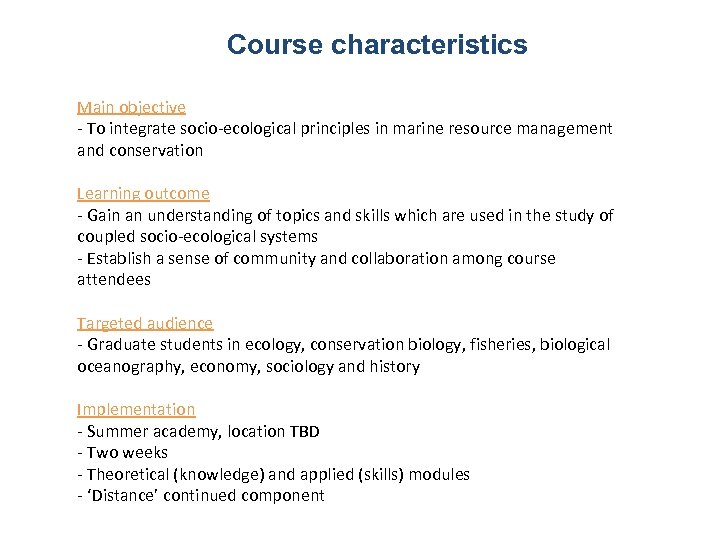 Course characteristics

Main objective
- To integrate socio-ecological principles in marine resource management and conservation

Learning outcome
- Gain an understanding of topics and skills which are used in the study of coupled socio-ecological systems
- Establish a sense of community and collaboration among course attendees

Targeted audience
- Graduate students in ecology, conservation biology, fisheries, biological oceanography, economy, sociology and history

Implementation
- Summer academy, location TBD
- Two weeks
- Theoretical (knowledge) and applied (skills) modules
- 'Distance' continued component